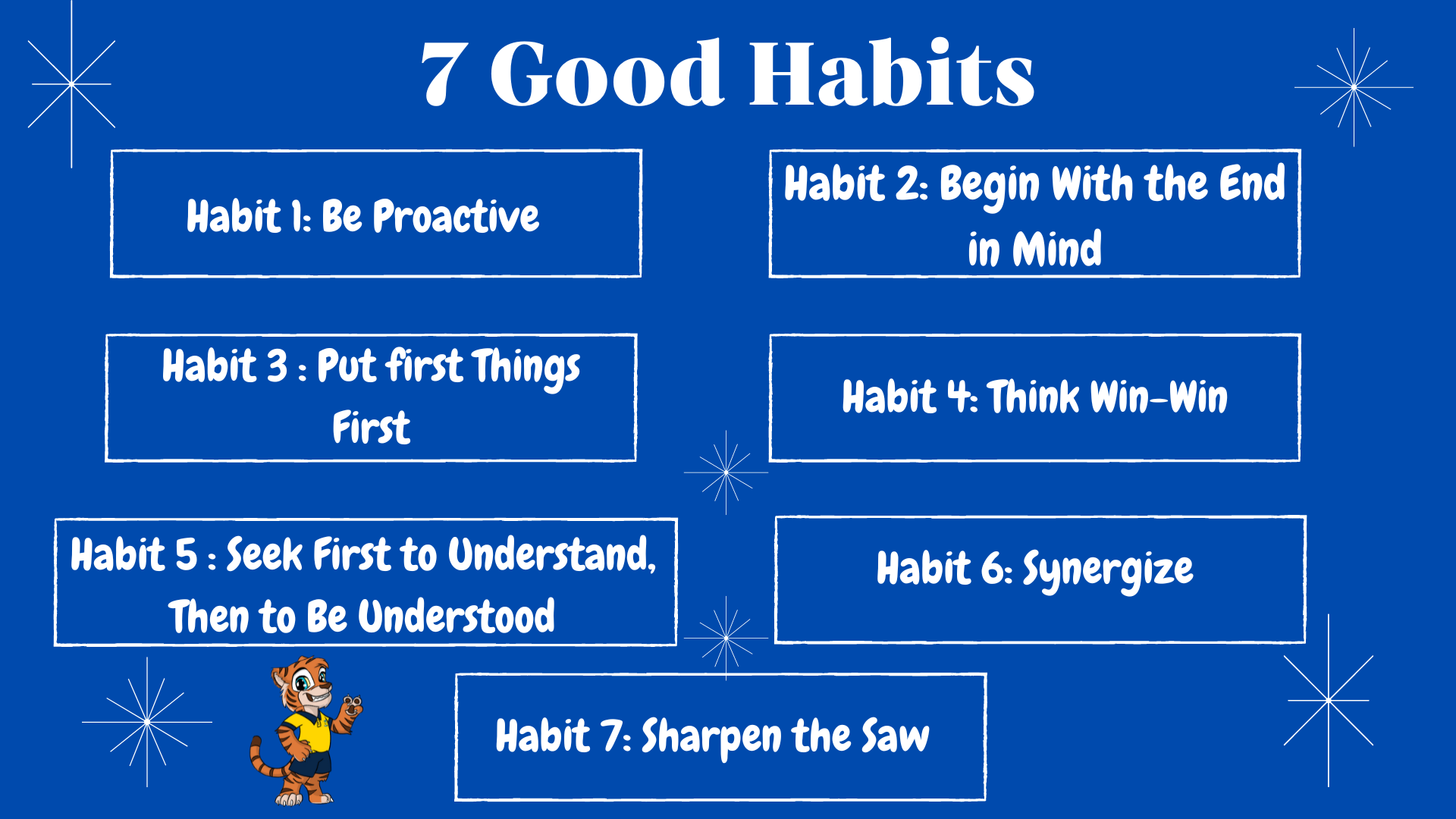 7 Good Habits

Habit 1: Be Proactive

Habit 2: Begin With the End in Mind

Habit 3 : Put first Things First

Habit 4: Think Win-Win

Habit 5 : Seek First to Understand, Then to Be Understood

Habit 6: Synergize

Habit 7: Sharpen the Saw